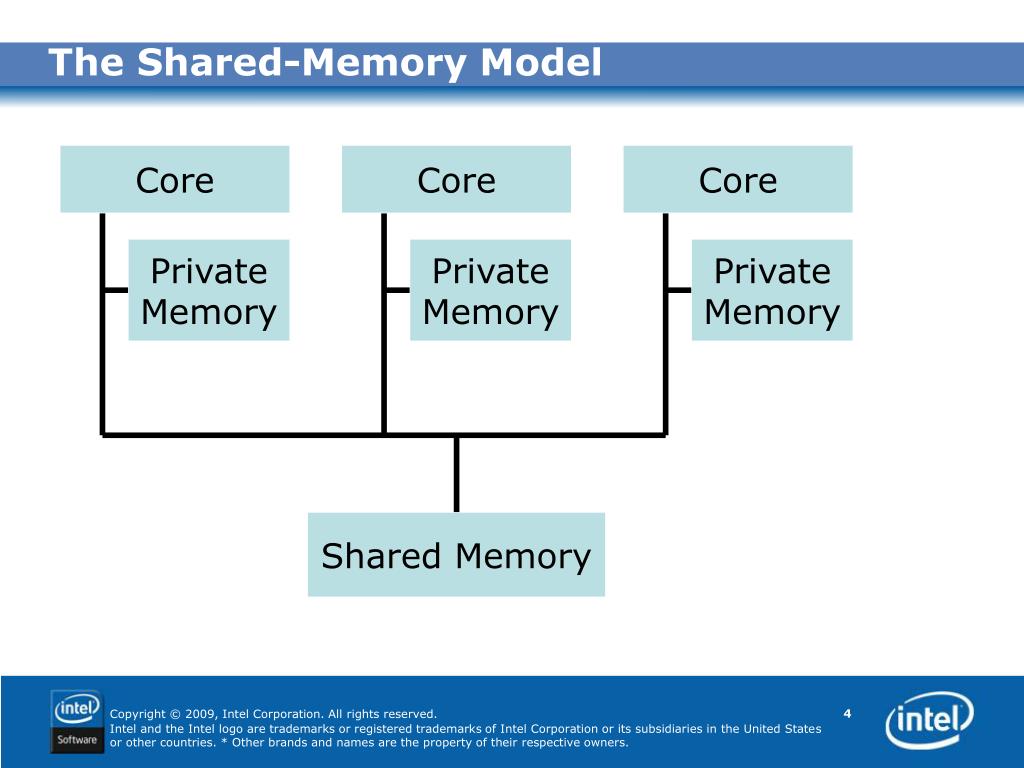 The Shared-Memory Model

Core

Core

Core

Private Memory

Private Memory

Private Memory

Shared Memory

intel Software

Copyright © 2009, Intel Corporation. All rights reserved.
Intel and the Intel logo are trademarks or registered trademarks of Intel Corporation or its subsidiaries in the United States or other countries. * Other brands and names are the property of their respective owners.

4

intel